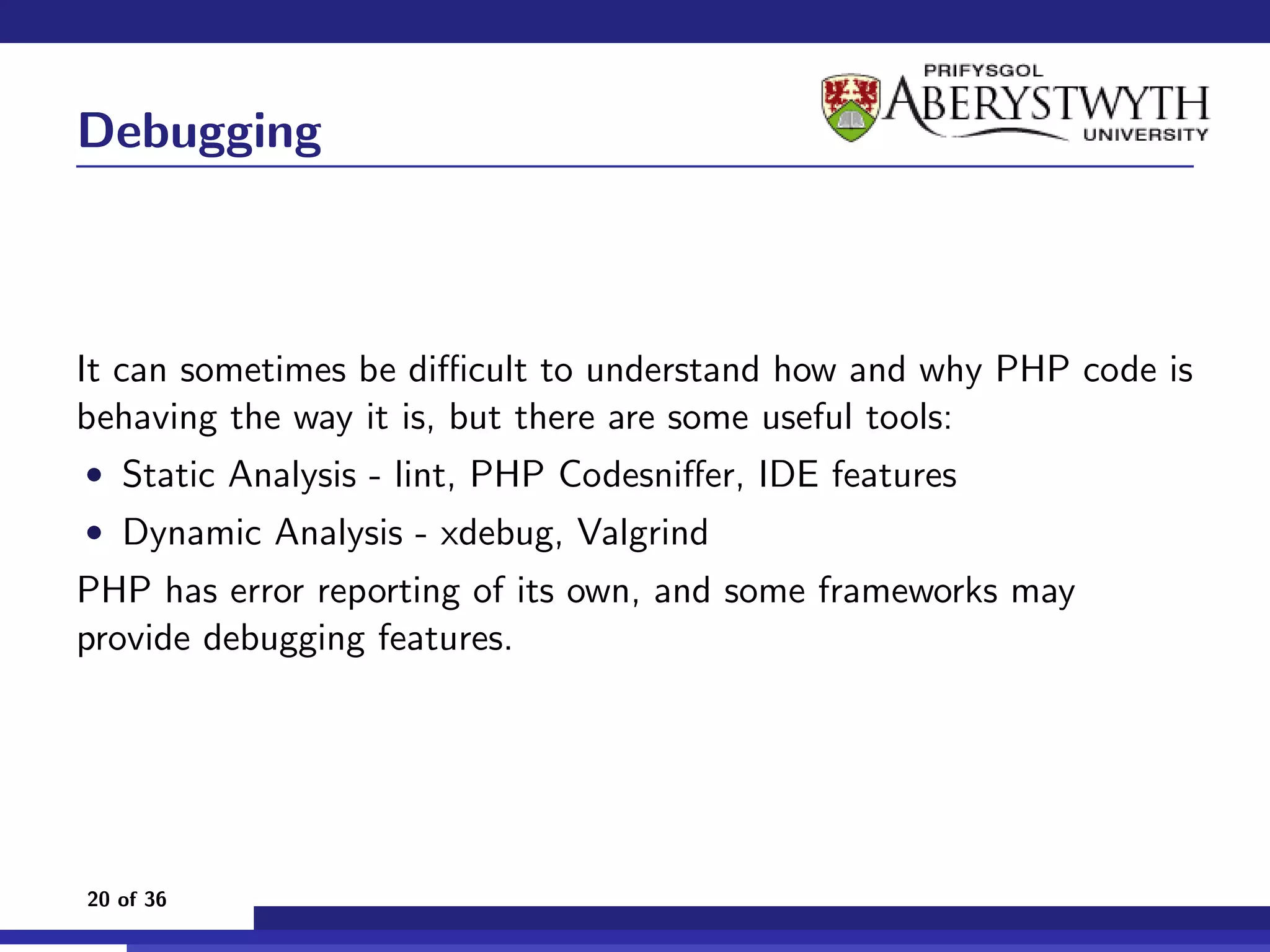 Debugging

PRIFYSGOL ABERYSTWYTH UNIVERSITY

It can sometimes be difficult to understand how and why PHP code is behaving the way it is, but there are some useful tools:

• Static Analysis - lint, PHP Codesniffer, IDE features
• Dynamic Analysis - xdebug, Valgrind

PHP has error reporting of its own, and some frameworks may provide debugging features.

20 of 36